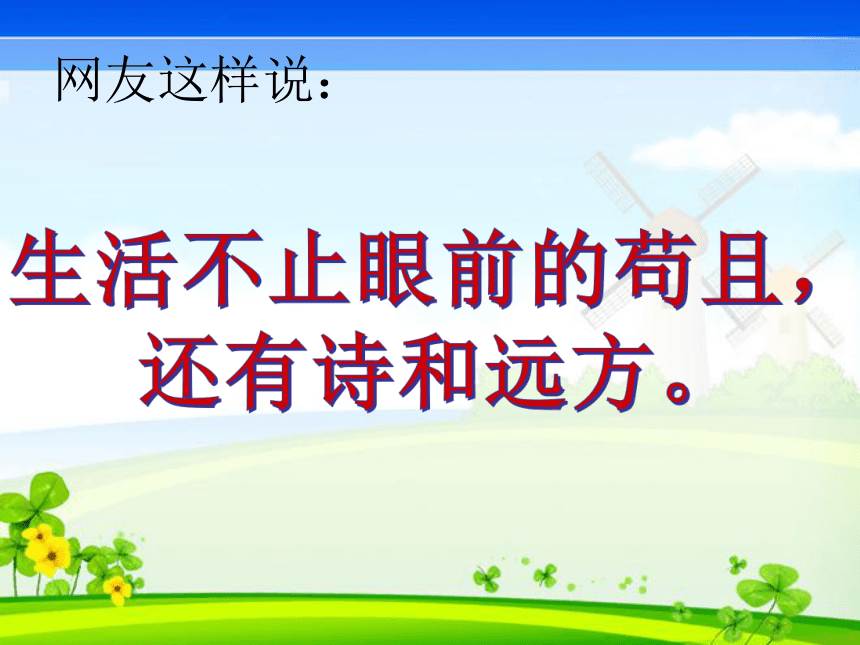 网友这样说：

生活不止眼前的苟且，还有诗和远方。